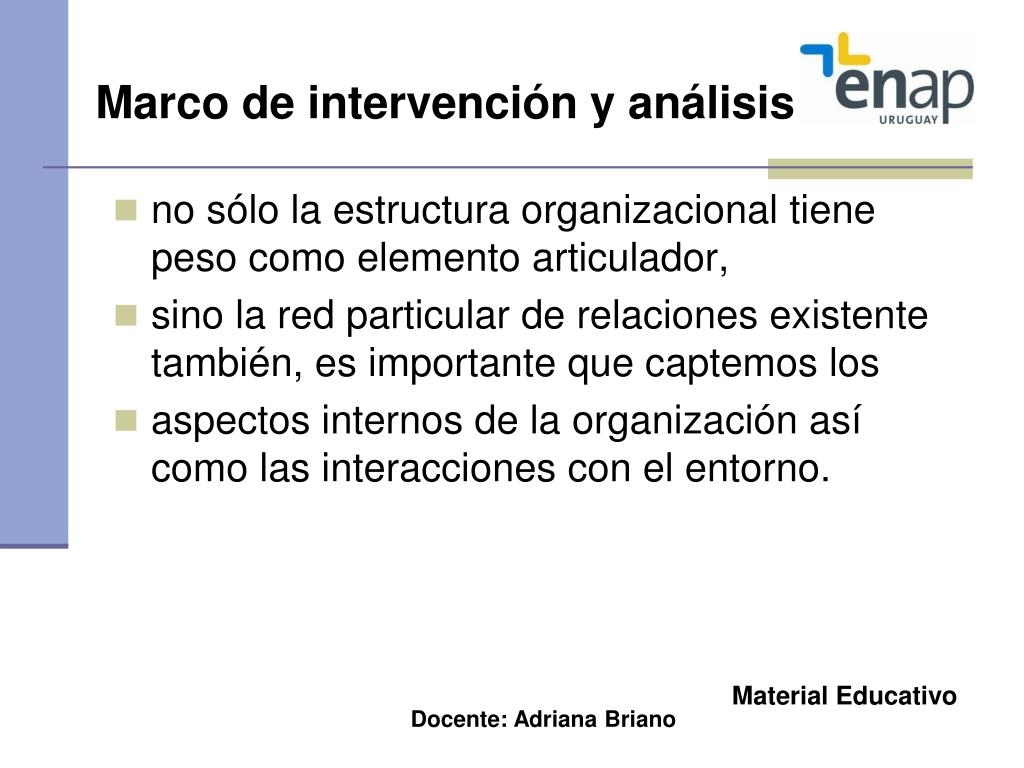 Marco de intervención y análisis

enap
URUGUAY

- no sólo la estructura organizacional tiene peso como elemento articulador,
- sino la red particular de relaciones existente también, es importante que captemos los
- aspectos internos de la organización así como las interacciones con el entorno.

Material Educativo

Docente: Adriana Briano